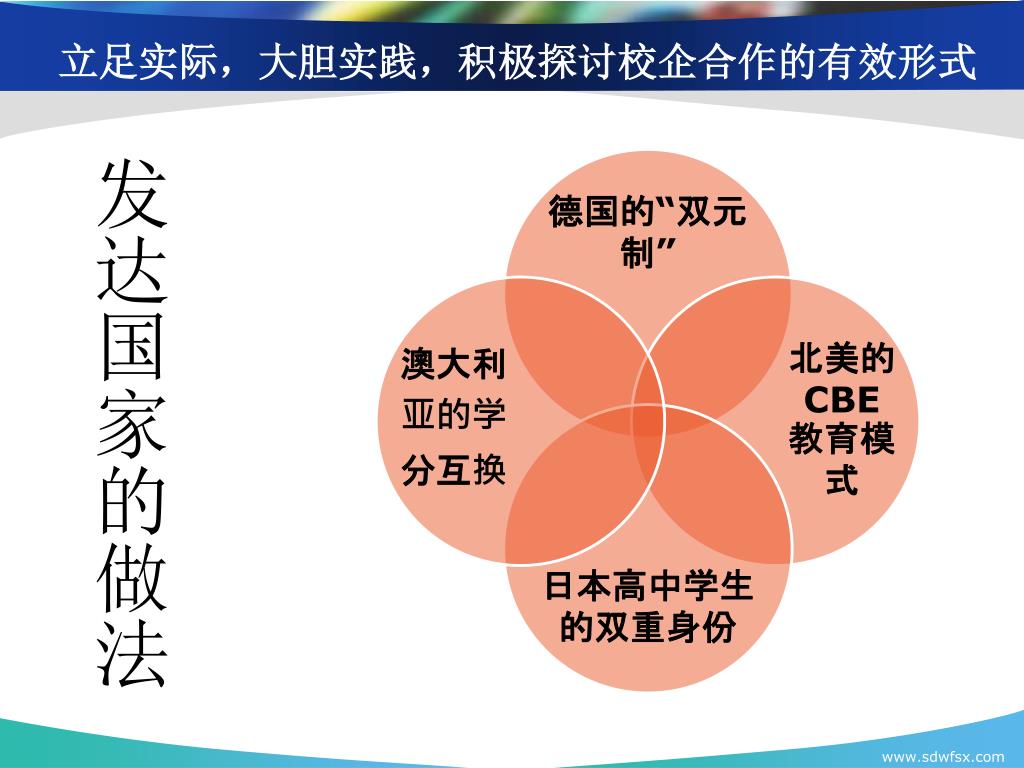 立足实际，大胆实践，积极探讨校企合作的有效形式

发达国家的做法

德国的“双元制”

澳大利亚的学分互换

北美的CBE教育模式

日本高中学生的双重身份

www.sdwfsx.com